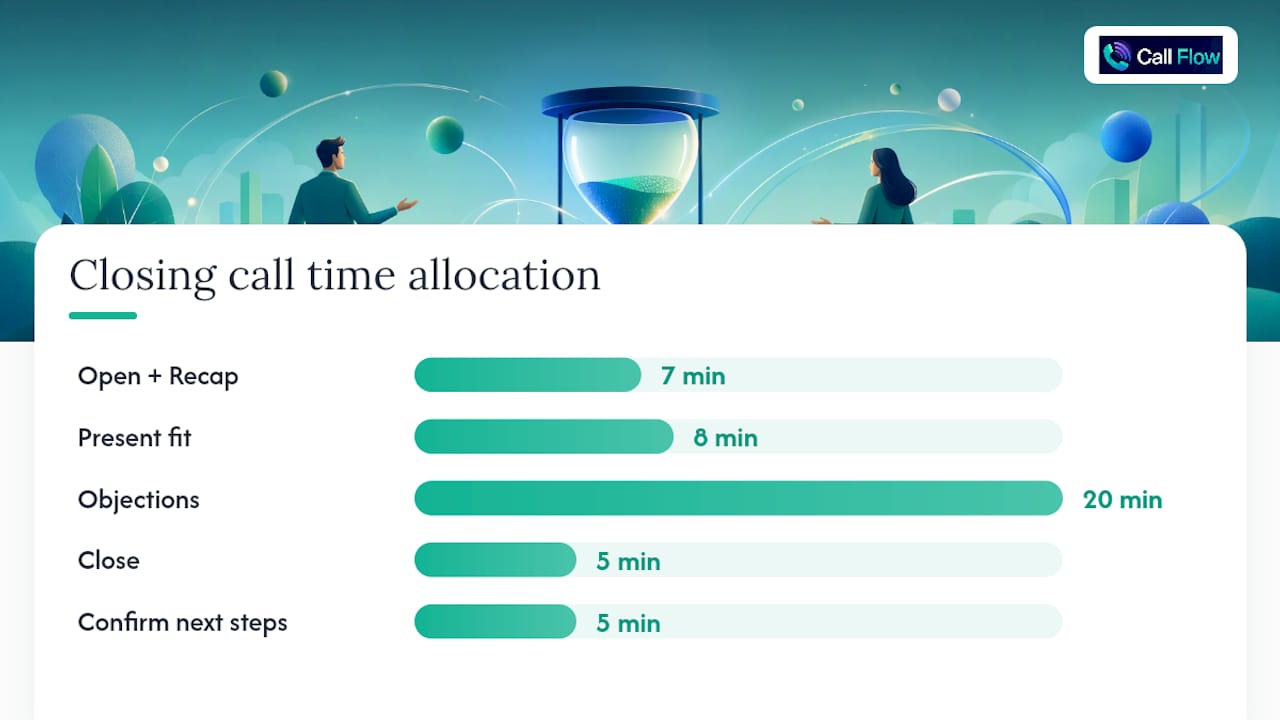 Call Flow

Closing call time allocation

Open + Recap 7 min

Present fit 8 min

Objections 20 min

Close 5 min

Confirm next steps 5 min